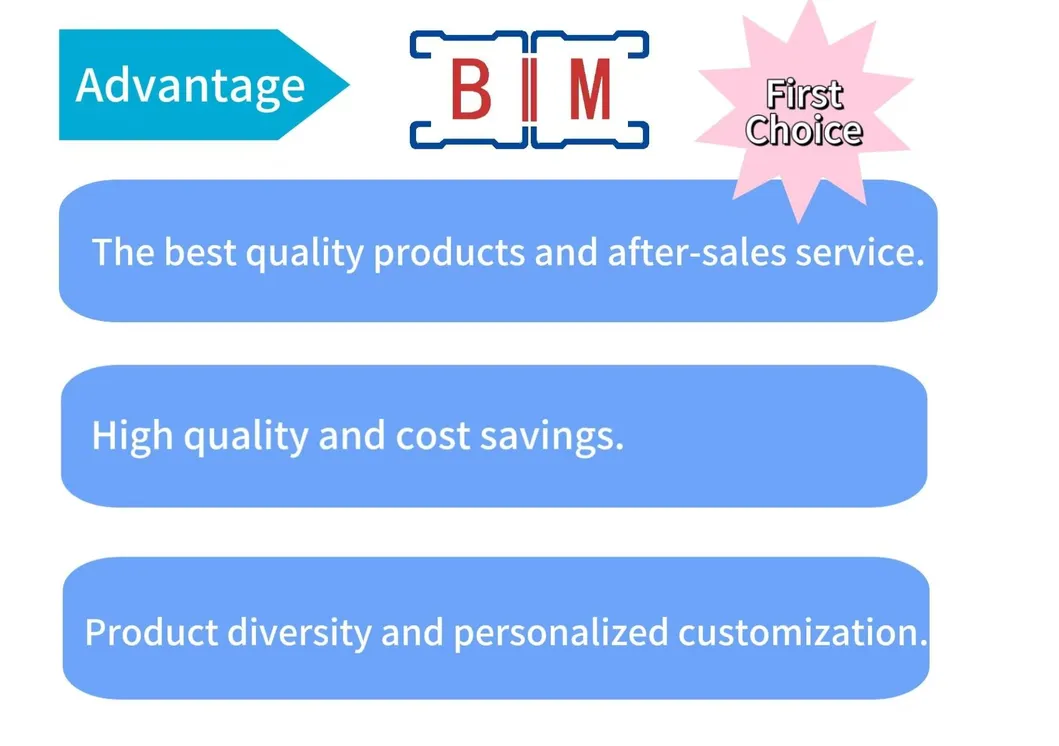 Advantage

B M

First Choice

The best quality products and after-sales service.

High quality and cost savings.

Product diversity and personalized customization.